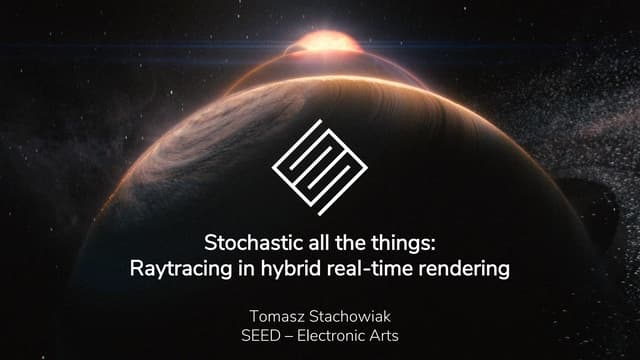 Stochastic all the things:
Raytracing in hybrid real-time rendering

Tomasz Stachowiak
SEED – Electronic Arts